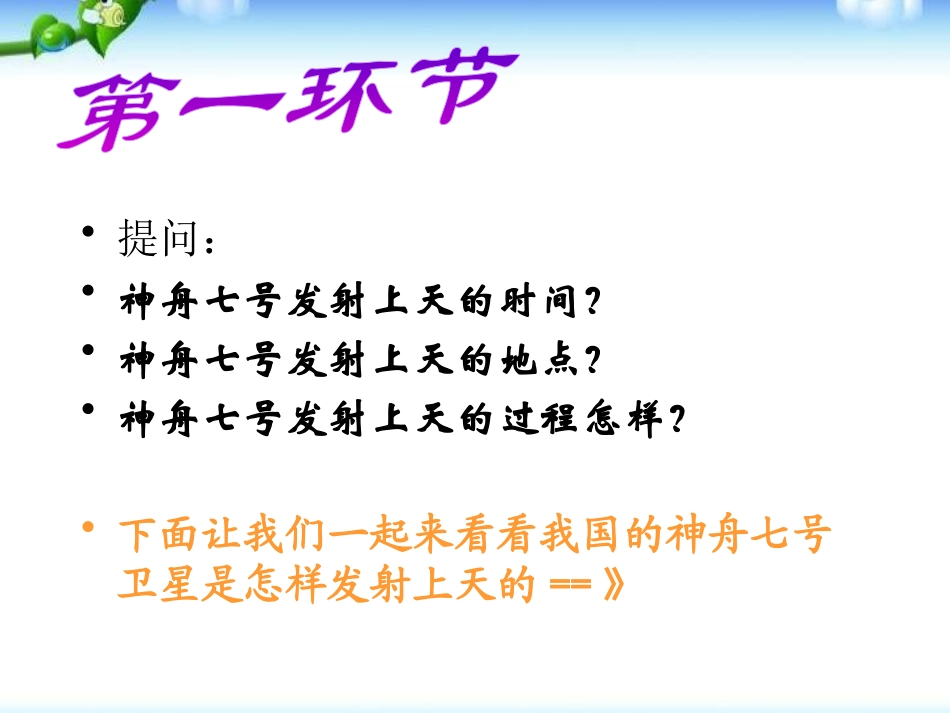 第一环节

• 提问：
• 神舟七号发射上天的时间？
• 神舟七号发射上天的地点？
• 神舟七号发射上天的过程怎样？

• 下面让我们一起来看看我国的神舟七号卫星是怎样发射上天的 ==》